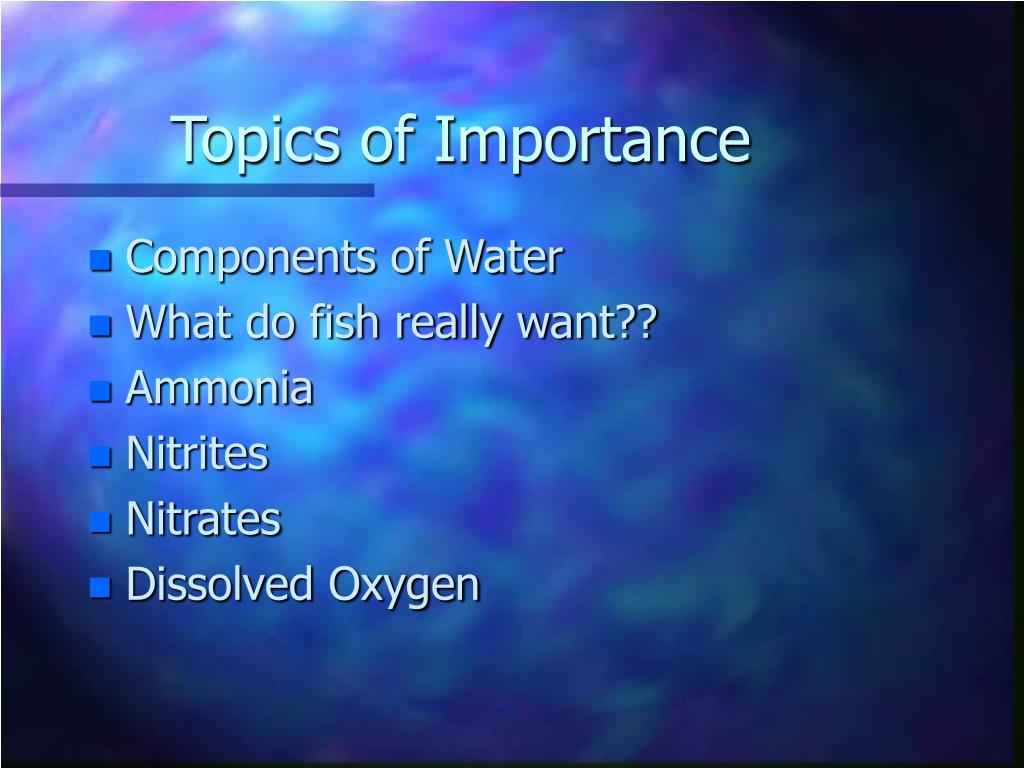 Topics of Importance

- Components of Water
- What do fish really want??
- Ammonia
- Nitrites
- Nitrates
- Dissolved Oxygen